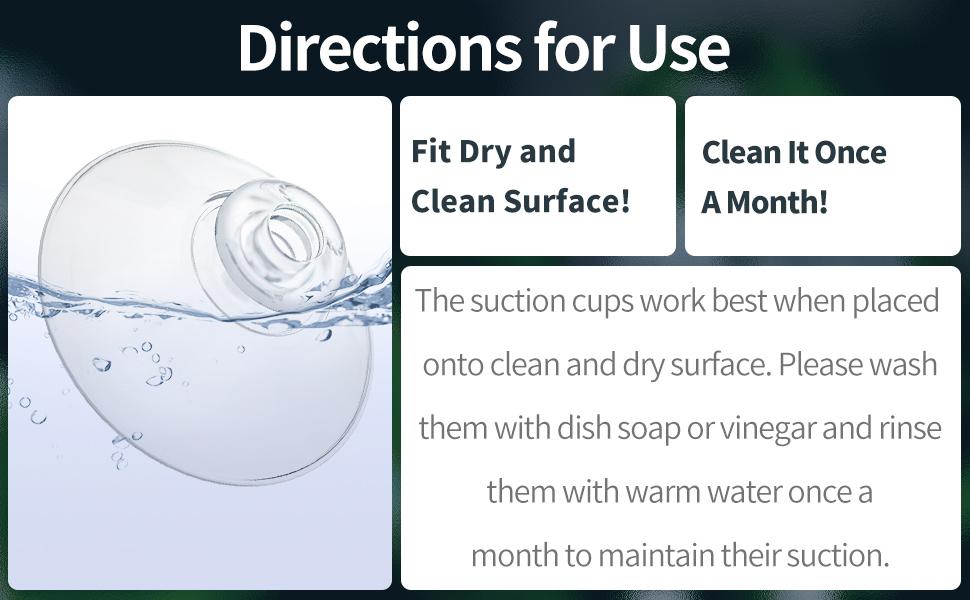 Directions for Use

Fit Dry and Clean Surface!

Clean It Once A Month!

The suction cups work best when placed onto clean and dry surface. Please wash them with dish soap or vinegar and rinse them with warm water once a month to maintain their suction.